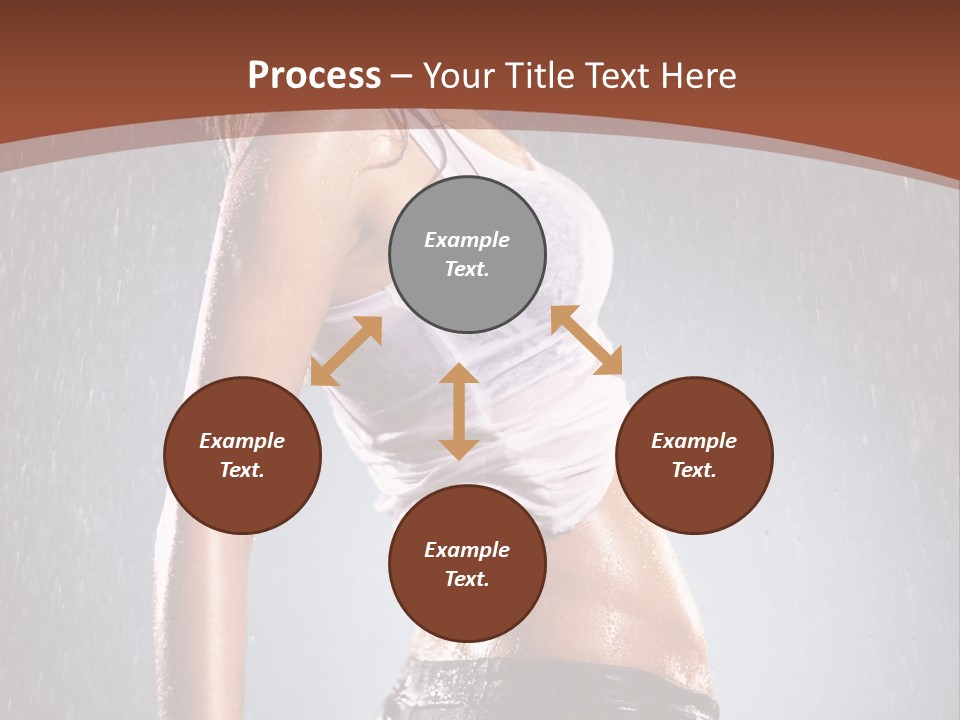 Process – Your Title Text Here

Example Text.

Example Text.

Example Text.

Example Text.